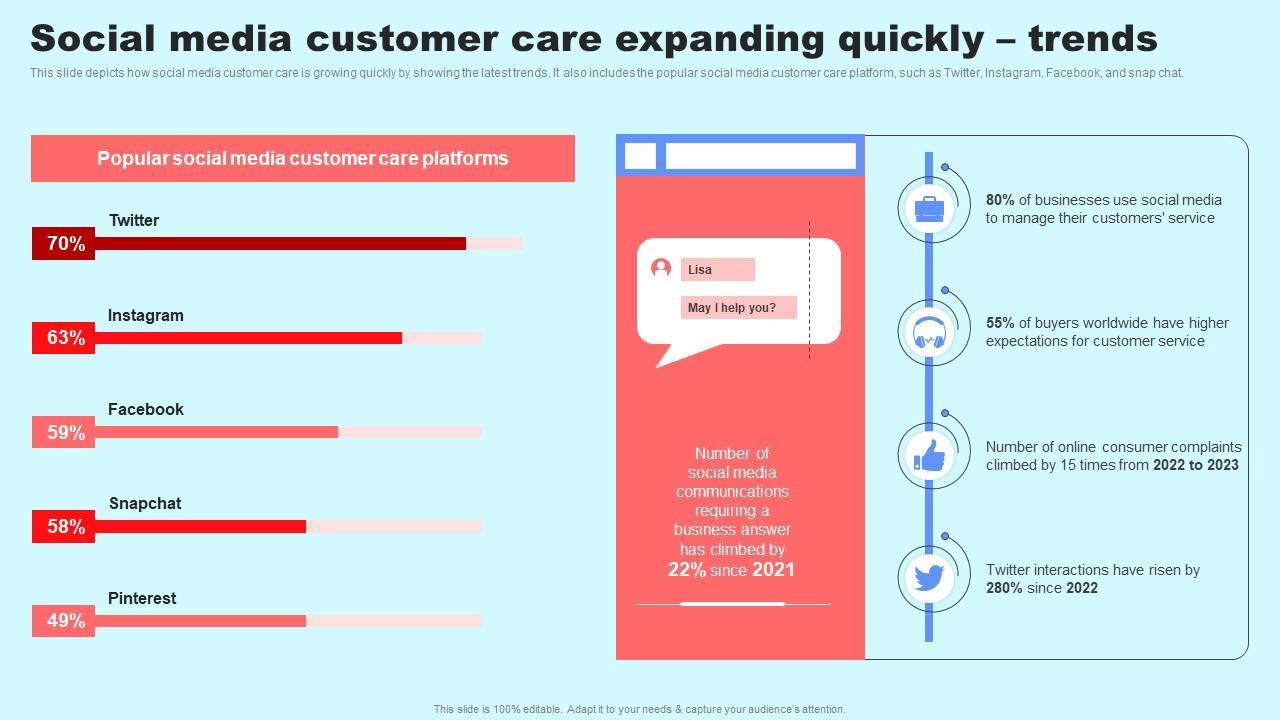 Social media customer care expanding quickly – trends

This slide depicts how social media customer care is growing quickly by showing the latest trends. It also includes the popular social media customer care platform, such as Twitter, Instagram, Facebook, and snap chat.

Popular social media customer care platforms

Twitter
70%

Instagram
63%

Facebook
59%

Snapchat
58%

Pinterest
49%

Lisa

May I help you?

Number of social media communications requiring a business answer has climbed by 22% since 2021

80% of businesses use social media to manage their customers' service

55% of buyers worldwide have higher expectations for customer service

Number of online consumer complaints climbed by 15 times from 2022 to 2023

Twitter interactions have risen by 280% since 2022

This slide is 100% editable. Adapt it to your needs & capture your audience's attention.